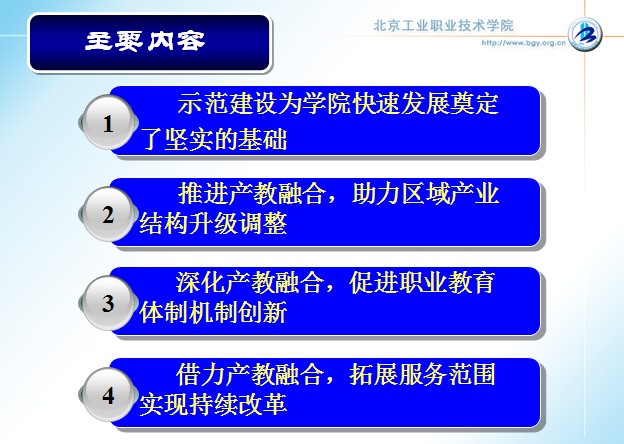 主要内容

北京工业职业技术学院
http://www.bgy.org.cn

1
示范建设为学院快速发展奠定了坚实的基础

2
推进产教融合，助力区域产业结构升级调整

3
深化产教融合，促进职业教育体制机制创新

4
借力产教融合，拓展服务范围实现持续改革